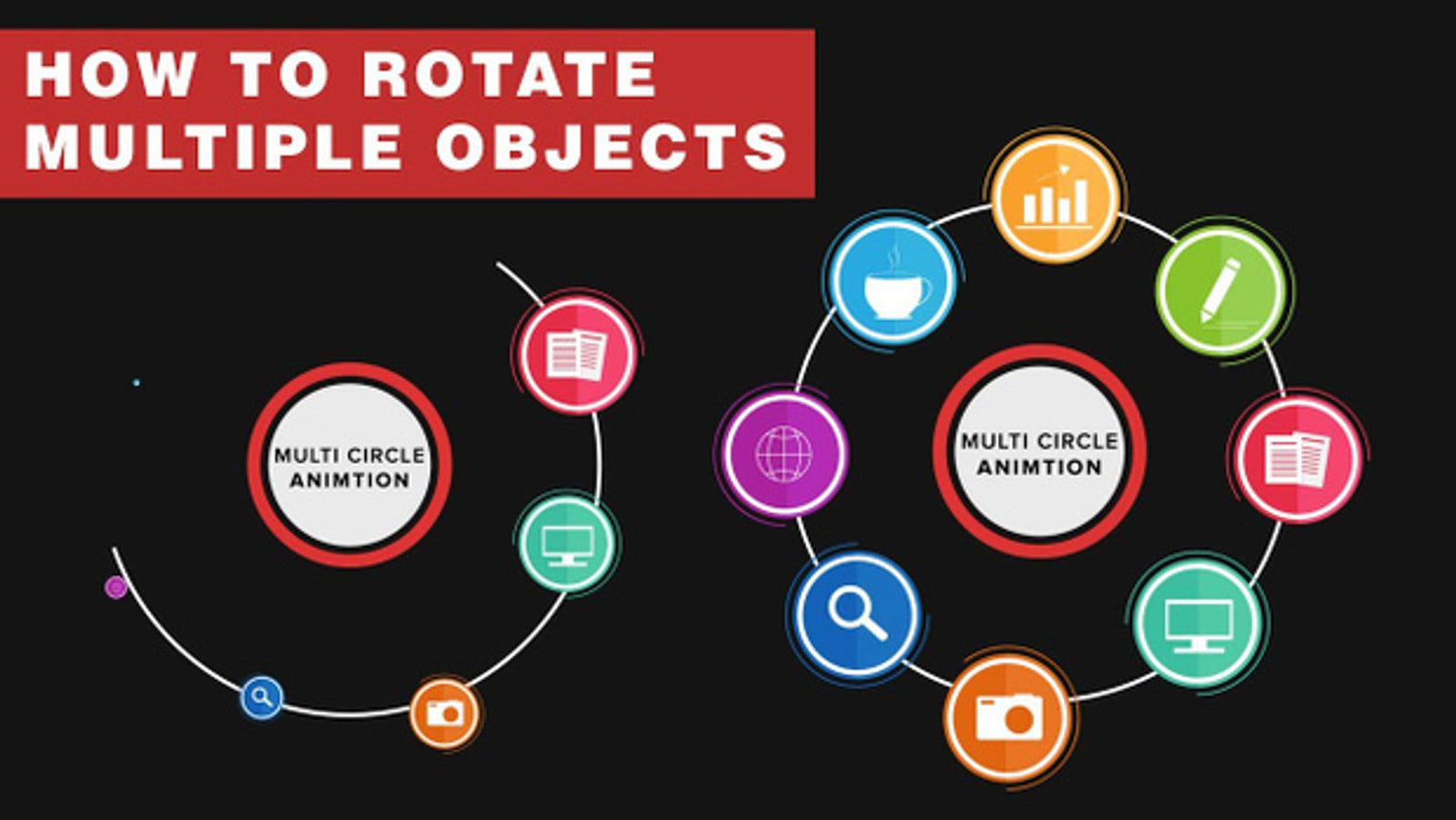 HOW TO ROTATE MULTIPLE OBJECTS

MULTI CIRCLE ANIMTION

MULTI CIRCLE ANIMTION